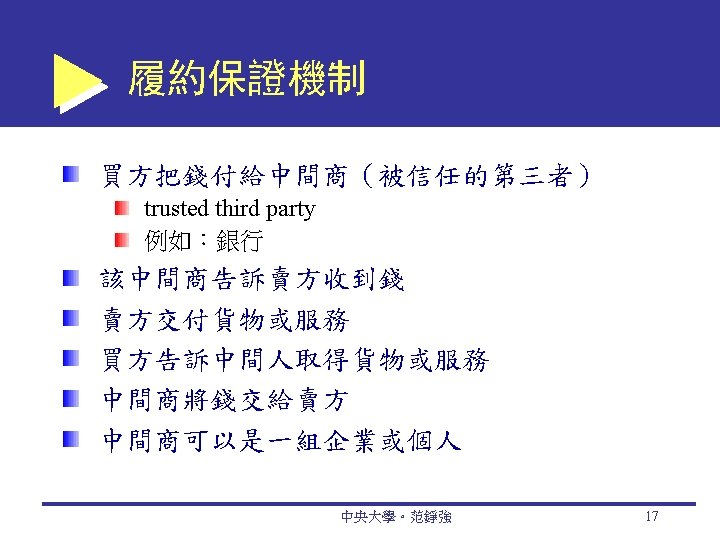 履約保證機制

買方把錢付給中間商（被信任的第三者）
trusted third party
例如：銀行
該中間商告訴賣方收到錢
賣方交付貨物或服務
買方告訴中間人取得貨物或服務
中間商將錢交給賣方
中間商可以是一組企業或個人

中央大學。范錚強
17